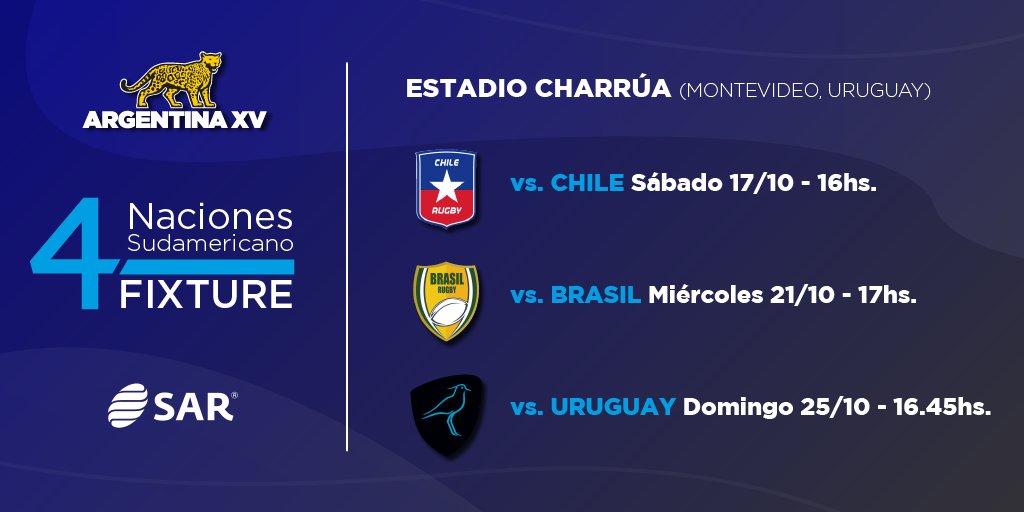 ARGENTINA XV

4 Naciones Sudamericano FIXTURE

SAR®

ESTADIO CHARRÚA (MONTEVIDEO, URUGUAY)

CHILE RUGBY

vs. CHILE Sábado 17/10 - 16hs.

BRASIL RUGBY

vs. BRASIL Miércoles 21/10 - 17hs.

vs. URUGUAY Domingo 25/10 - 16.45hs.